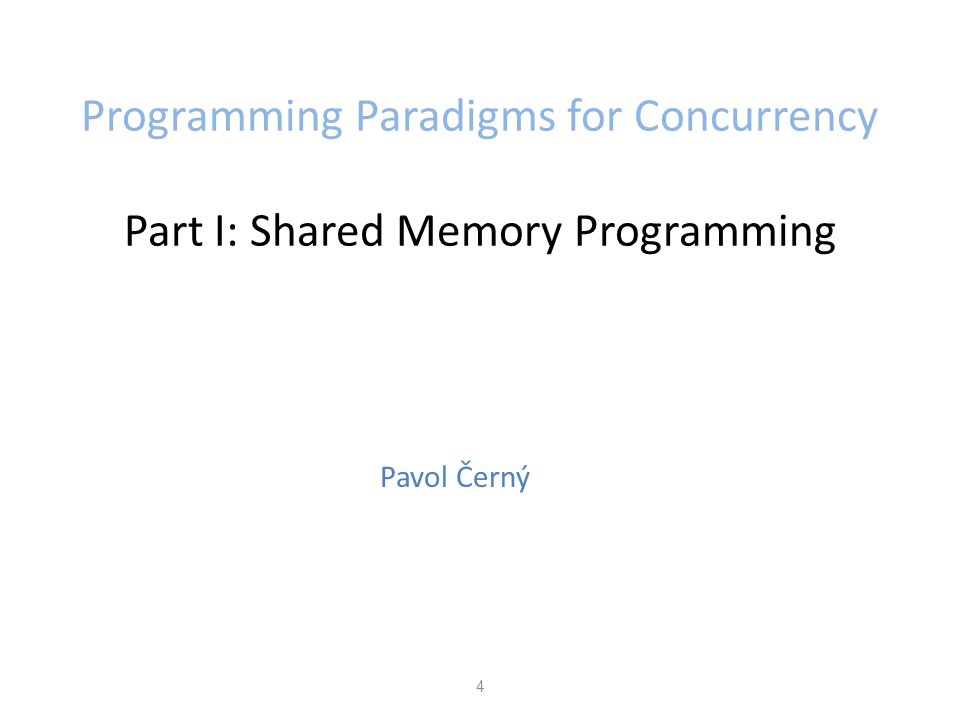 Programming Paradigms for Concurrency

Part I: Shared Memory Programming

Pavol Černý

4